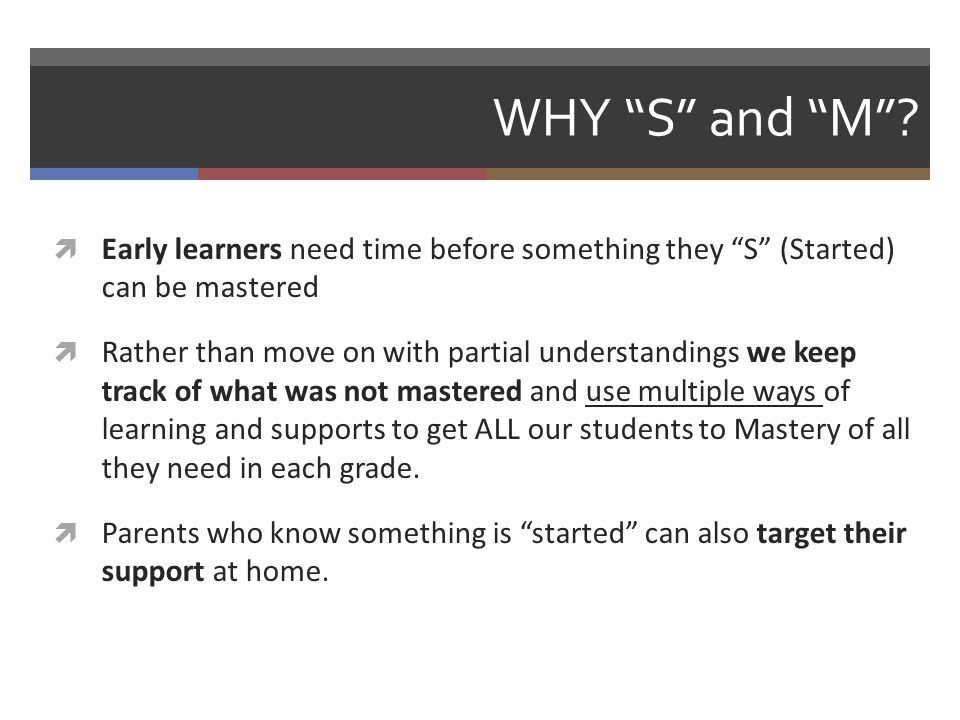 WHY “S” and “M”?

Early learners need time before something they “S” (Started) can be mastered

Rather than move on with partial understandings we keep track of what was not mastered and use multiple ways of learning and supports to get ALL our students to Mastery of all they need in each grade.

Parents who know something is “started” can also target their support at home.